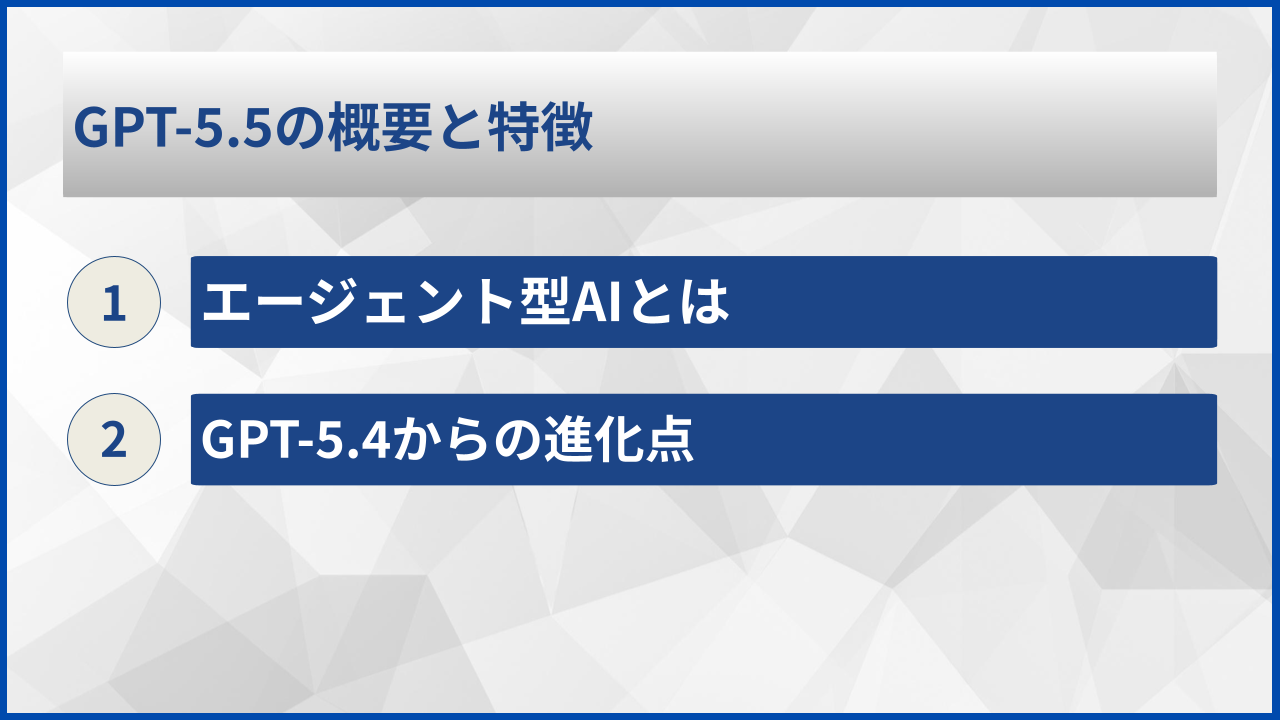 GPT-5.5の概要と特徴

1 エージェント型AIとは

2 GPT-5.4からの進化点